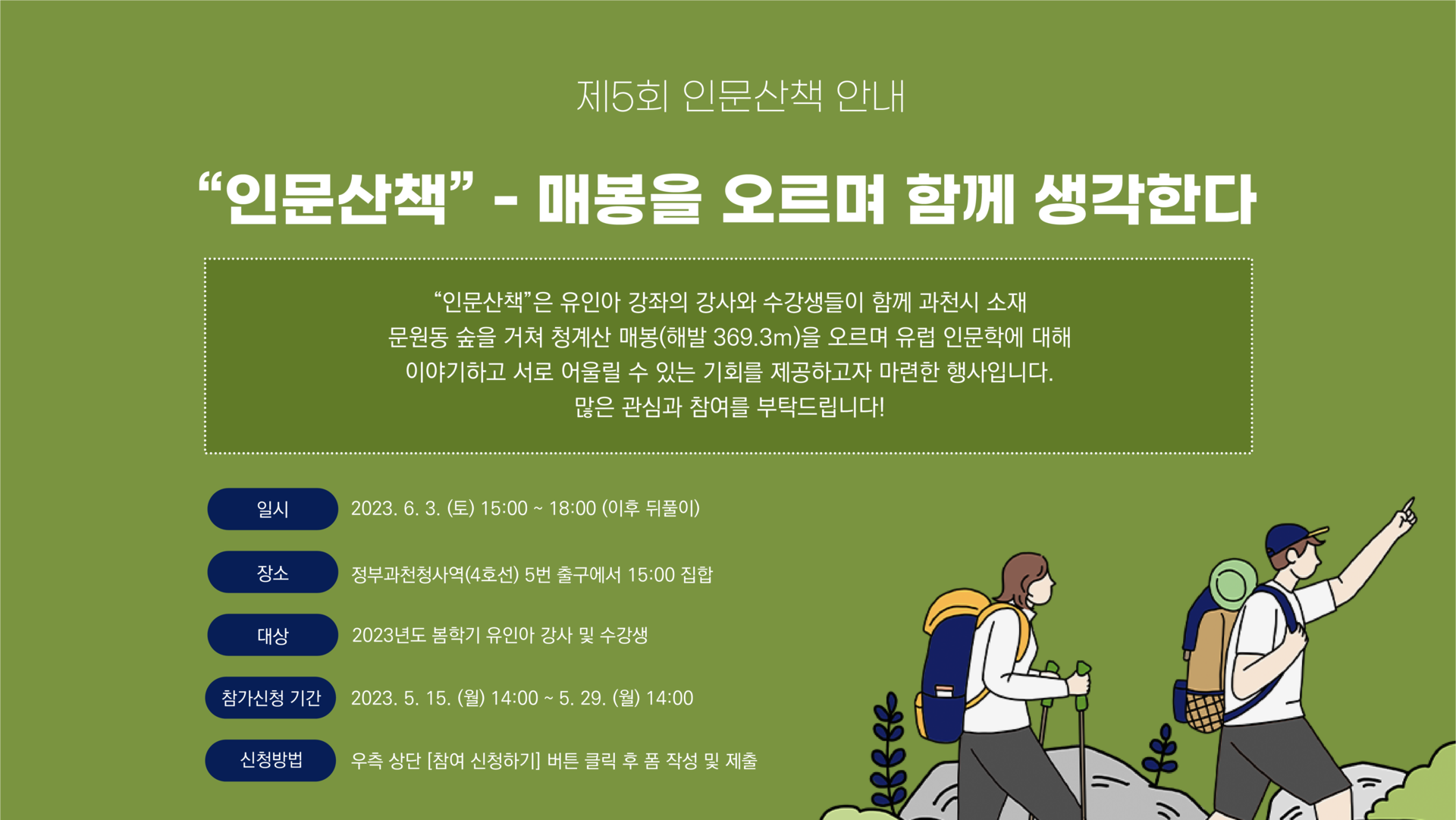 제5회 인문산책 안내

“인문산책” - 매봉을 오르며 함께 생각한다

“인문산책”은 유인아 강좌의 강사와 수강생들이 함께 과천시 소재 문원동 숲을 거쳐 청계산 매봉(해발 369.3m)을 오르며 유럽 인문학에 대해 이야기하고 서로 어울릴 수 있는 기회를 제공하고자 마련한 행사입니다.
많은 관심과 참여를 부탁드립니다!

일시 2023. 6. 3. (토) 15:00 ~ 18:00 (이후 뒤풀이)

장소 정부과천청사역(4호선) 5번 출구에서 15:00 집합

대상 2023년도 봄학기 유인아 강사 및 수강생

참가신청 기간 2023. 5. 15. (월) 14:00 ~ 5. 29. (월) 14:00

신청방법 우측 상단 [참여 신청하기] 버튼 클릭 후 폼 작성 및 제출